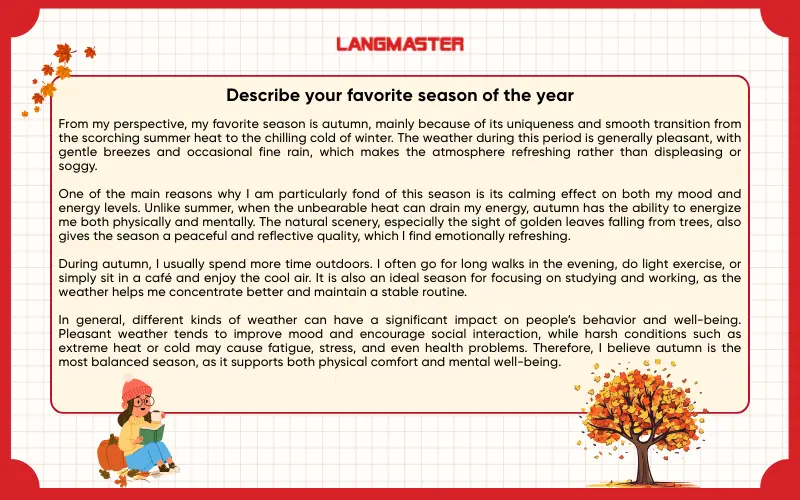 LANGMASTER

Describe your favorite season of the year

From my perspective, my favorite season is autumn, mainly because of its uniqueness and smooth transition from the scorching summer heat to the chilling cold of winter. The weather during this period is generally pleasant, with gentle breezes and occasional fine rain, which makes the atmosphere refreshing rather than displeasing or soggy.

One of the main reasons why I am particularly fond of this season is its calming effect on both my mood and energy levels. Unlike summer, when the unbearable heat can drain my energy, autumn has the ability to energize me both physically and mentally. The natural scenery, especially the sight of golden leaves falling from trees, also gives the season a peaceful and reflective quality, which I find emotionally refreshing.

During autumn, I usually spend more time outdoors. I often go for long walks in the evening, do light exercise, or simply sit in a café and enjoy the cool air. It is also an ideal season for focusing on studying and working, as the weather helps me concentrate better and maintain a stable routine.

In general, different kinds of weather can have a significant impact on people's behavior and well-being. Pleasant weather tends to improve mood and encourage social interaction, while harsh conditions such as extreme heat or cold may cause fatigue, stress, and even health problems. Therefore, I believe autumn is the most balanced season, as it supports both physical comfort and mental well-being.